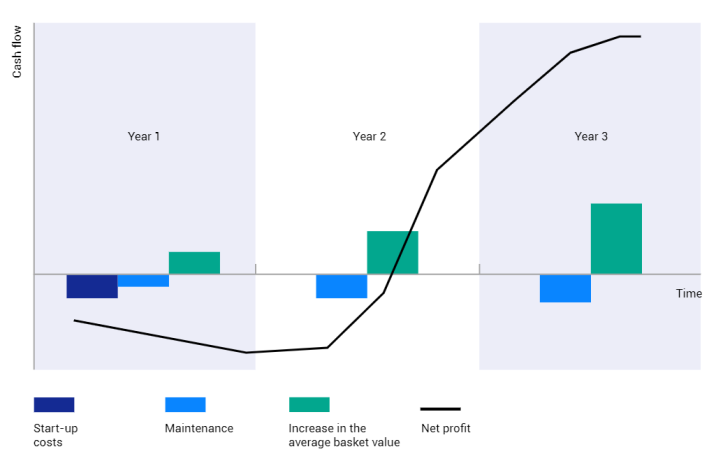 Cash flow

Year 1

Year 2

Year 3

Time

Start-up costs

Maintenance

Increase in the average basket value

Net profit